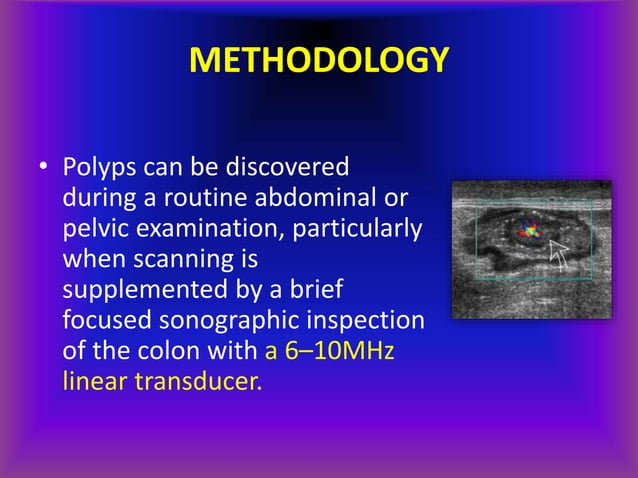 METHODOLOGY

• Polyps can be discovered during a routine abdominal or pelvic examination, particularly when scanning is supplemented by a brief focused sonographic inspection of the colon with a 6–10MHz linear transducer.